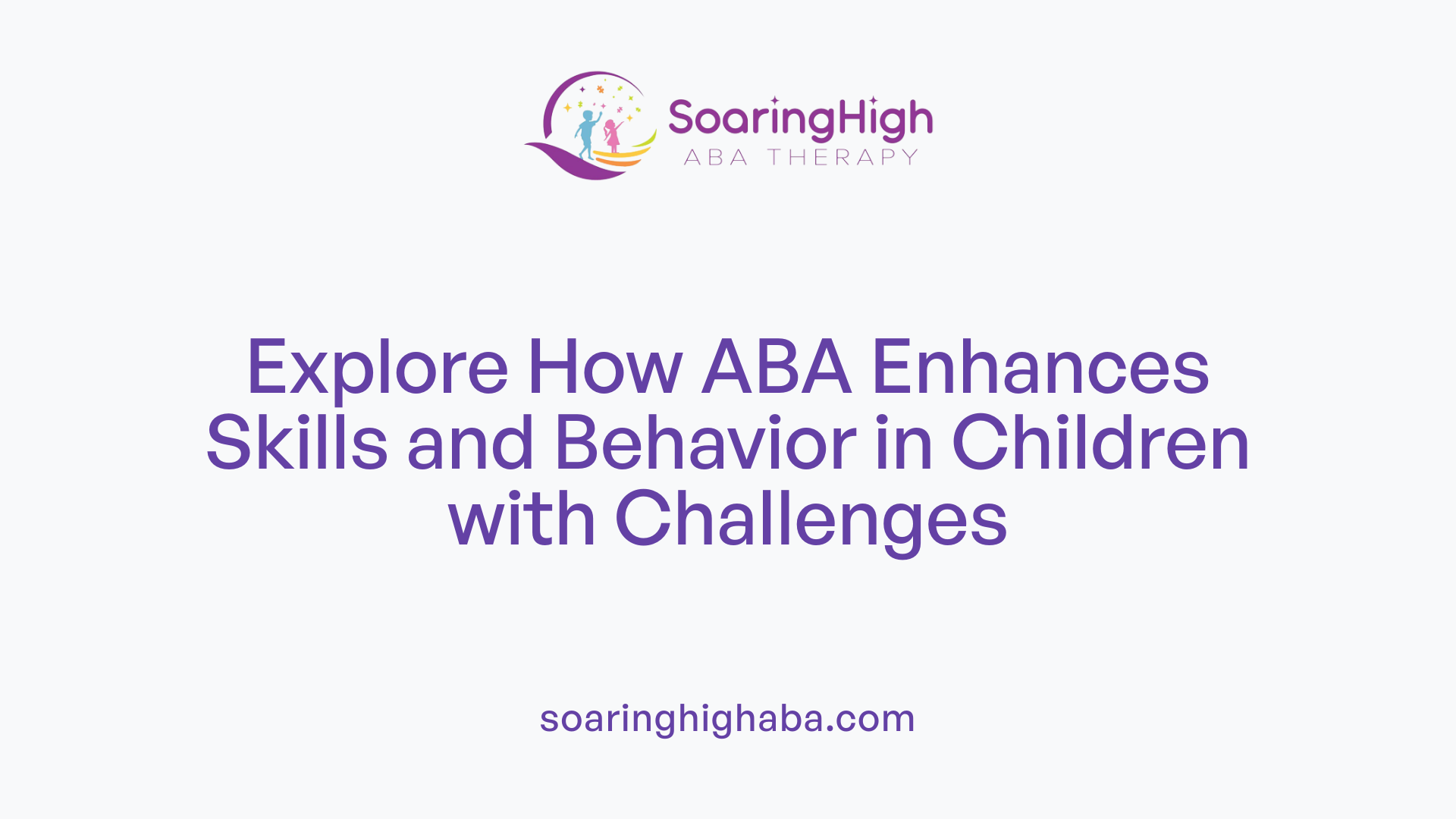 SoaringHigh
ABA THERAPY

Explore How ABA Enhances Skills and Behavior in Children with Challenges

soaringhighaba.com